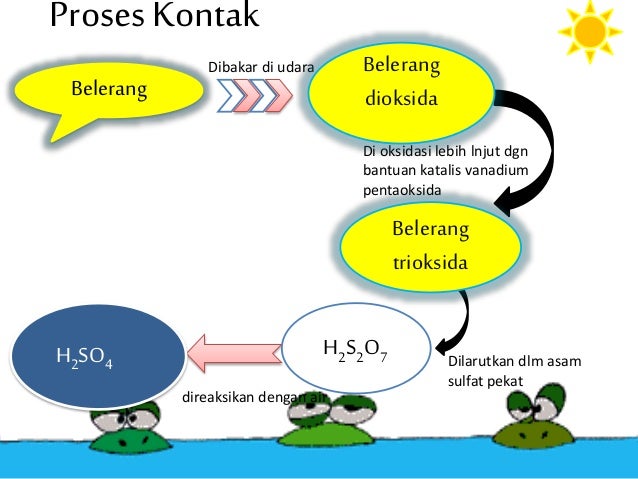 Proses Kontak

Belerang

Dibakar di udara

Belerang dioksida

Di oksidasi lebih lnjut dgn bantuan katalis vanadium pentaoksida

Belerang trioksida

Dilarutkan dlm asam sulfat pekat

$H_2S_2O_7$

direaksikan dengan air

$H_2SO_4$